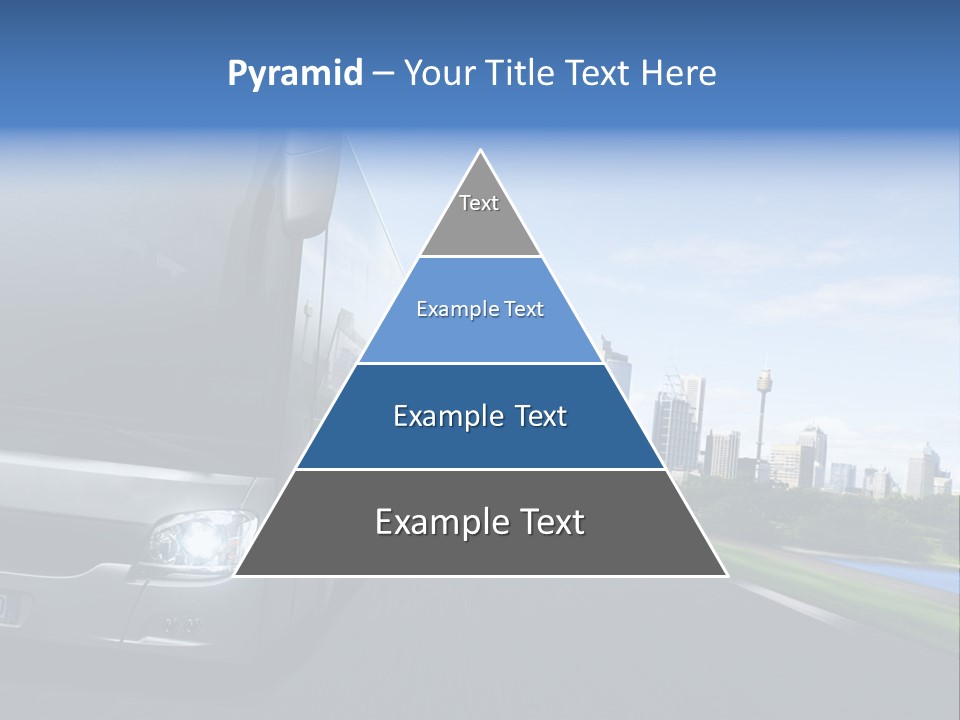 Pyramid – Your Title Text Here

Text

Example Text

Example Text

Example Text